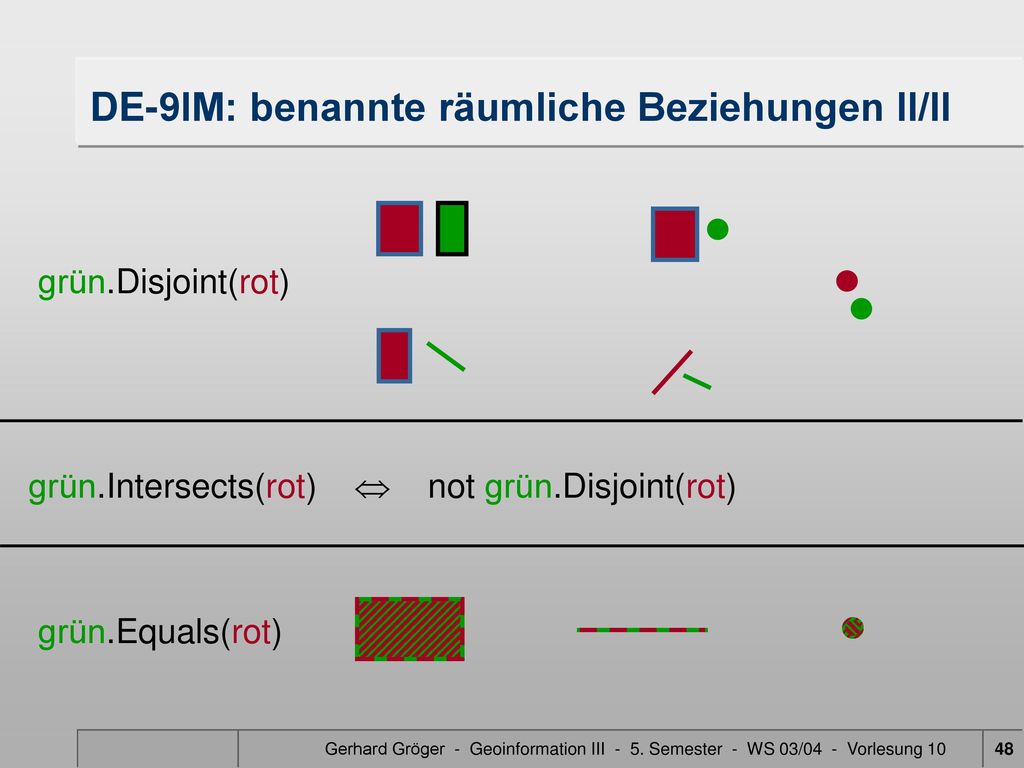 DE-9IM: benannte räumliche Beziehungen II/II

grün.Disjoint(rot)

grün.Intersects(rot) $\Leftrightarrow$ not grün.Disjoint(rot)

grün.Equals(rot)

Gerhard Gröger - Geoinformation III - 5. Semester - WS 03/04 - Vorlesung 10

48